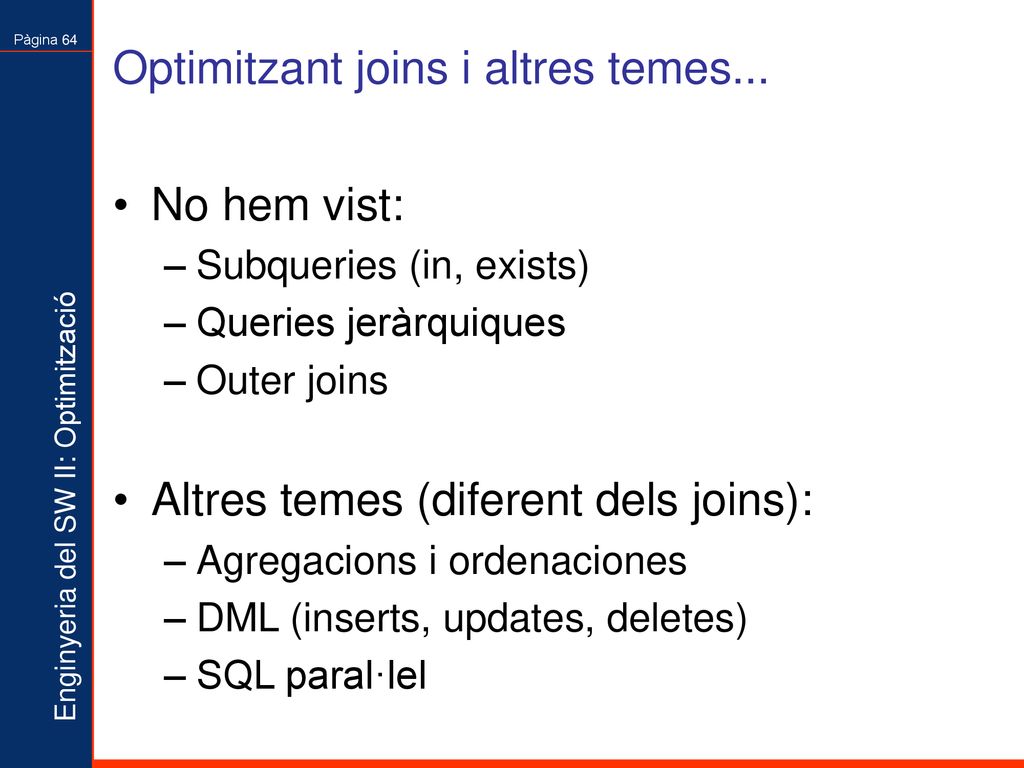 Pàgina 64

Enginyeria del SW II: Optimització

Optimitzant joins i altres temes...

• No hem vist:
– Subqueries (in, exists)
– Queries jeràrquiques
– Outer joins

• Altres temes (diferent dels joins):
– Agregacions i ordenaciones
– DML (inserts, updates, deletes)
– SQL paral·lel